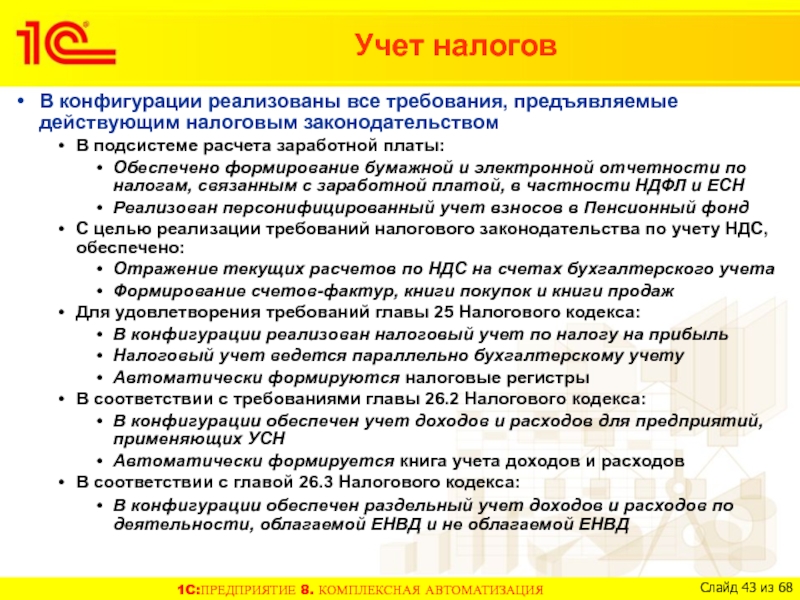 1С

Учет налогов

• В конфигурации реализованы все требования, предъявляемые действующим налоговым законодательством
• В подсистеме расчета заработной платы:
• Обеспечено формирование бумажной и электронной отчетности по налогам, связанным с заработной платой, в частности НДФЛ и ЕСН
• Реализован персонифицированный учет взносов в Пенсионный фонд
• С целью реализации требований налогового законодательства по учету НДС, обеспечено:
• Отражение текущих расчетов по НДС на счетах бухгалтерского учета
• Формирование счетов-фактур, книги покупок и книги продаж
• Для удовлетворения требований главы 25 Налогового кодекса:
• В конфигурации реализован налоговый учет по налогу на прибыль
• Налоговый учет ведется параллельно бухгалтерскому учету
• Автоматически формируются налоговые регистры
• В соответствии с требованиями главы 26.2 Налогового кодекса:
• В конфигурации обеспечен учет доходов и расходов для предприятий, применяющих УСН
• Автоматически формируется книга учета доходов и расходов
• В соответствии с главой 26.3 Налогового кодекса:
• В конфигурации обеспечен раздельный учет доходов и расходов по деятельности, облагаемой ЕНВД и не облагаемой ЕНВД

1С:ПРЕДПРИЯТИЕ 8. КОМПЛЕКСНАЯ АВТОМАТИЗАЦИЯ

Слайд 43 из 68